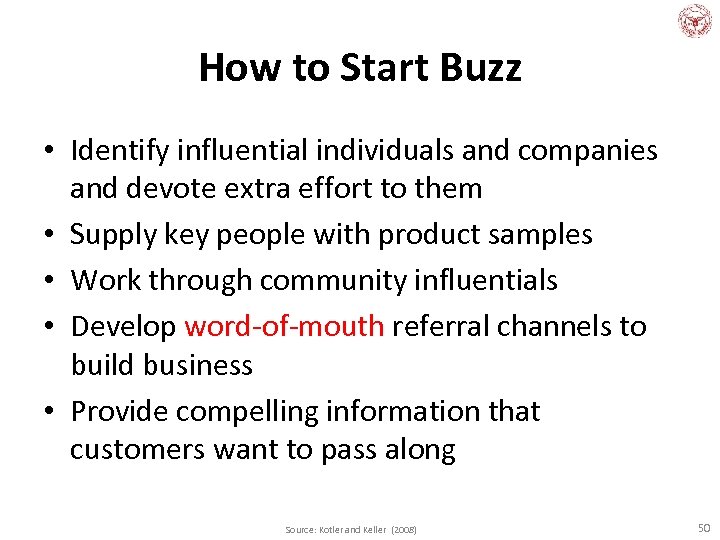 How to Start Buzz

• Identify influential individuals and companies and devote extra effort to them
• Supply key people with product samples
• Work through community influentials
• Develop word-of-mouth referral channels to build business
• Provide compelling information that customers want to pass along

Source: Kotler and Keller (2008)

50